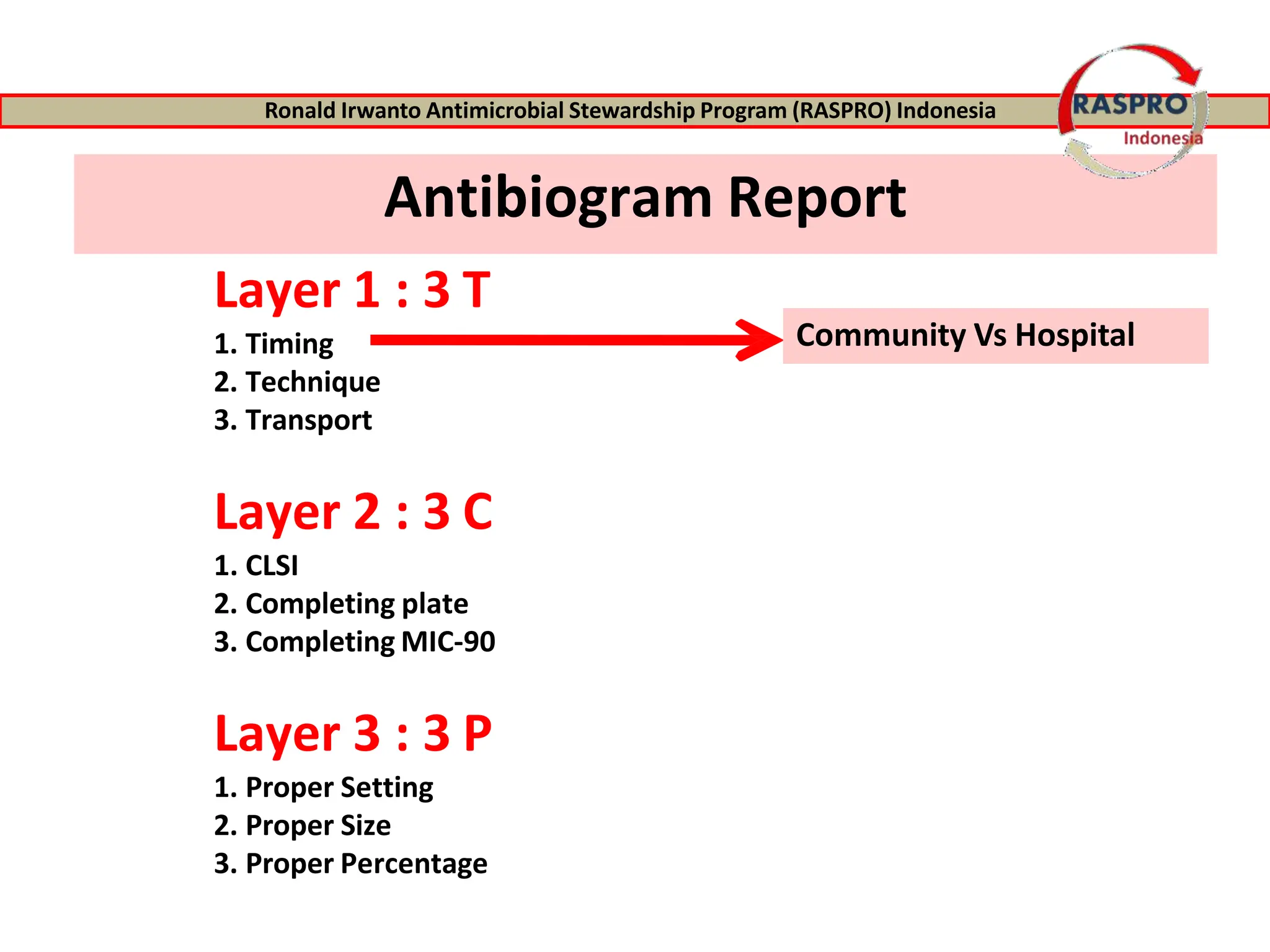 Ronald Irwanto Antimicrobial Stewardship Program (RASPRO) Indonesia

RASPRO
Indonesia

Antibiogram Report

Layer 1 : 3 T

1. Timing
2. Technique
3. Transport

Community Vs Hospital

Layer 2 : 3 C

1. CLSI
2. Completing plate
3. Completing MIC-90

Layer 3 : 3 P

1. Proper Setting
2. Proper Size
3. Proper Percentage